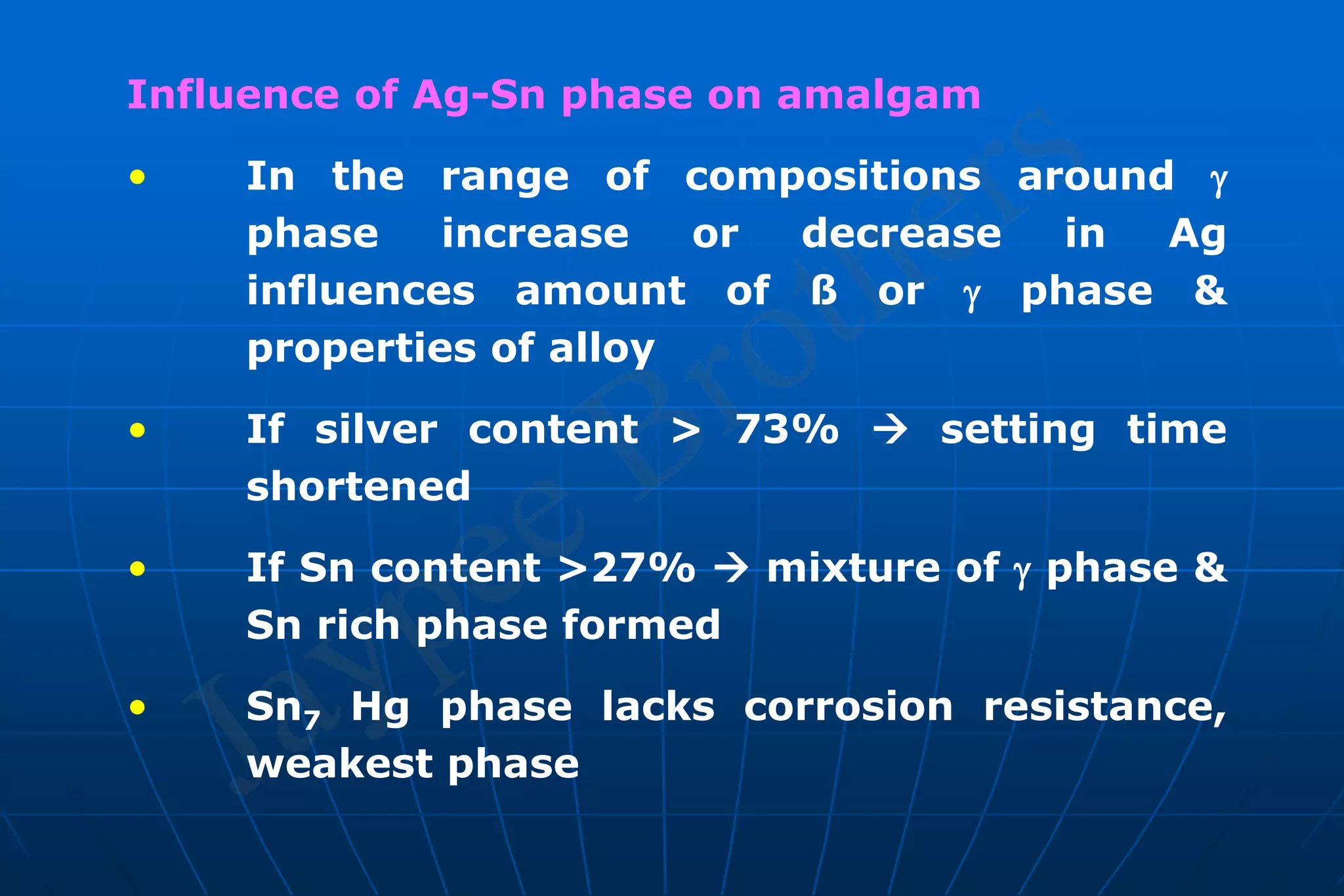 Influence of Ag-Sn phase on amalgam

• In the range of compositions around γ phase increase or decrease in Ag influences amount of ß or γ phase & properties of alloy

• If silver content > 73% → setting time shortened

• If Sn content >27% → mixture of γ phase & Sn rich phase formed

• $Sn_7$ Hg phase lacks corrosion resistance, weakest phase

Jaypee Brothers